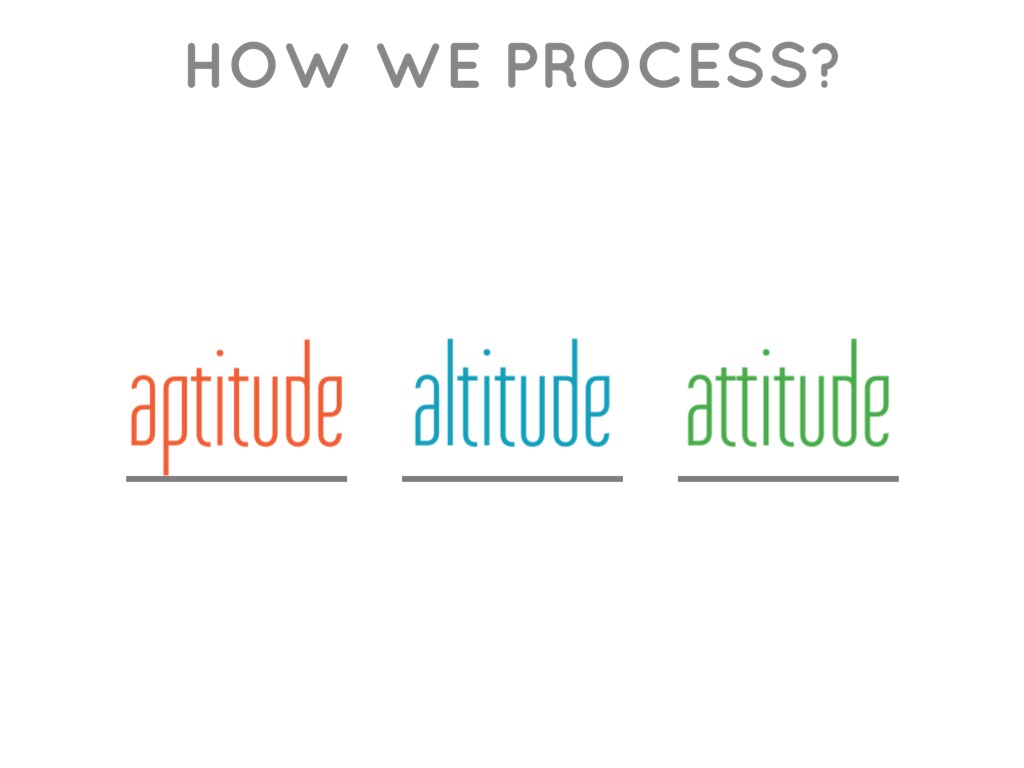 HOW WE PROCESS?

aptitude altitude attitude